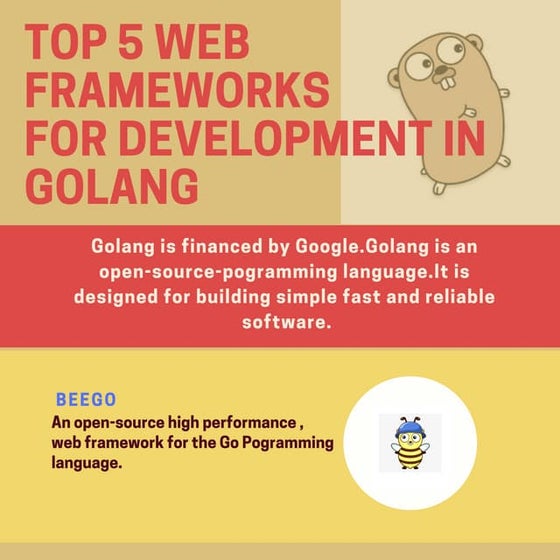 TOP 5 WEB FRAMEWORKS FOR DEVELOPMENT IN GOLANG

Golang is financed by Google.Golang is an open-source-pogramming language.It is designed for building simple fast and reliable software.

BEEGO

An open-source high performance , web framework for the Go Pogramming language.